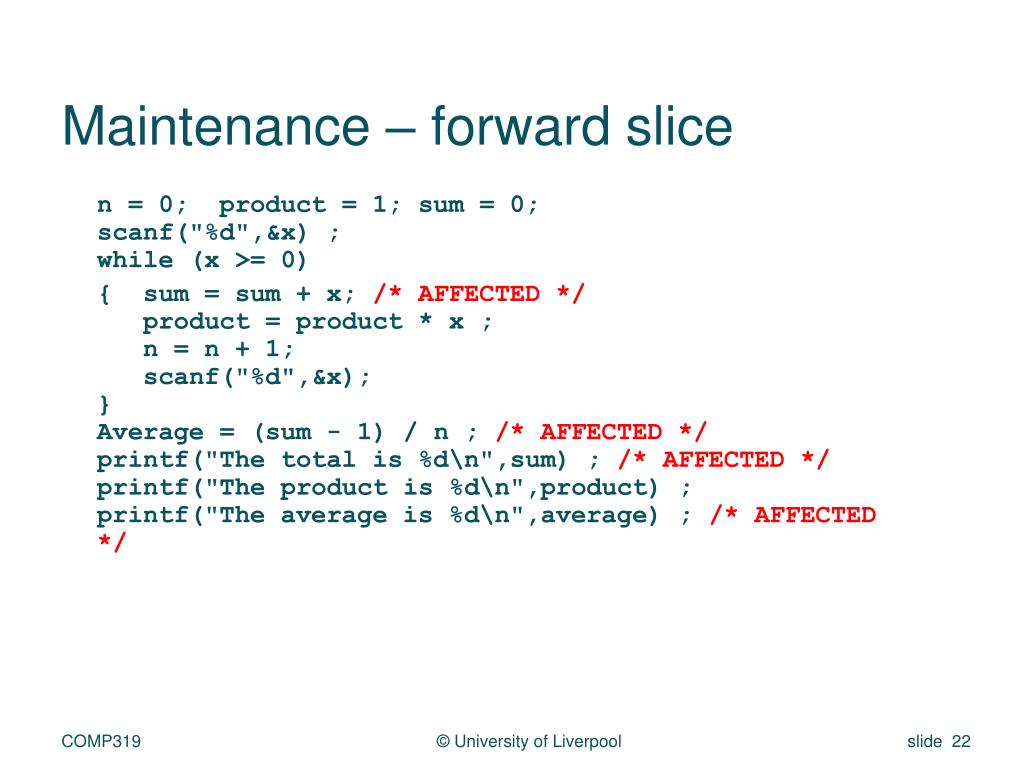 Maintenance – forward slice

n = 0;  product = 1; sum = 0;
scanf("%d",&x) ;
while (x >= 0)
{  sum = sum + x; /* AFFECTED */
   product = product * x ;
   n = n + 1;
   scanf("%d",&x);
}
Average = (sum - 1) / n ; /* AFFECTED */
printf("The total is %d\n",sum) ; /* AFFECTED */
printf("The product is %d\n",product) ;
printf("The average is %d\n",average) ; /* AFFECTED
*/

COMP319

© University of Liverpool

slide 22